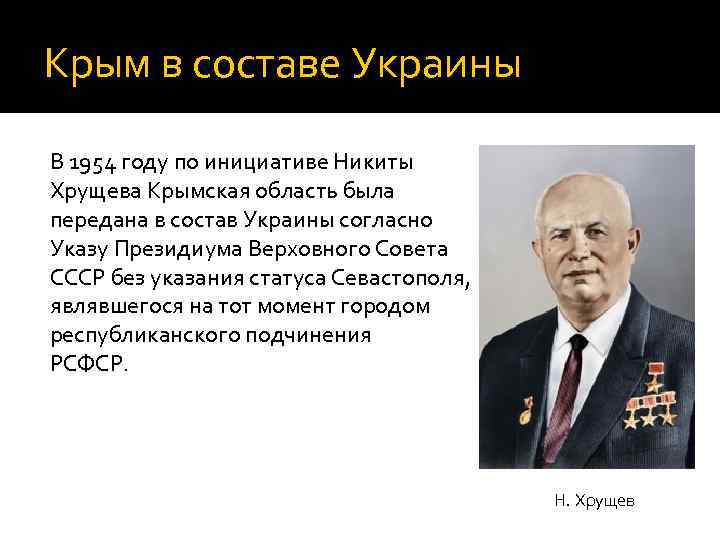 Крым в составе Украины

В 1954 году по инициативе Никиты Хрущева Крымская область была передана в состав Украины согласно Указу Президиума Верховного Совета СССР без указания статуса Севастополя, являвшегося на тот момент городом республиканского подчинения РСФСР.

Н. Хрущев